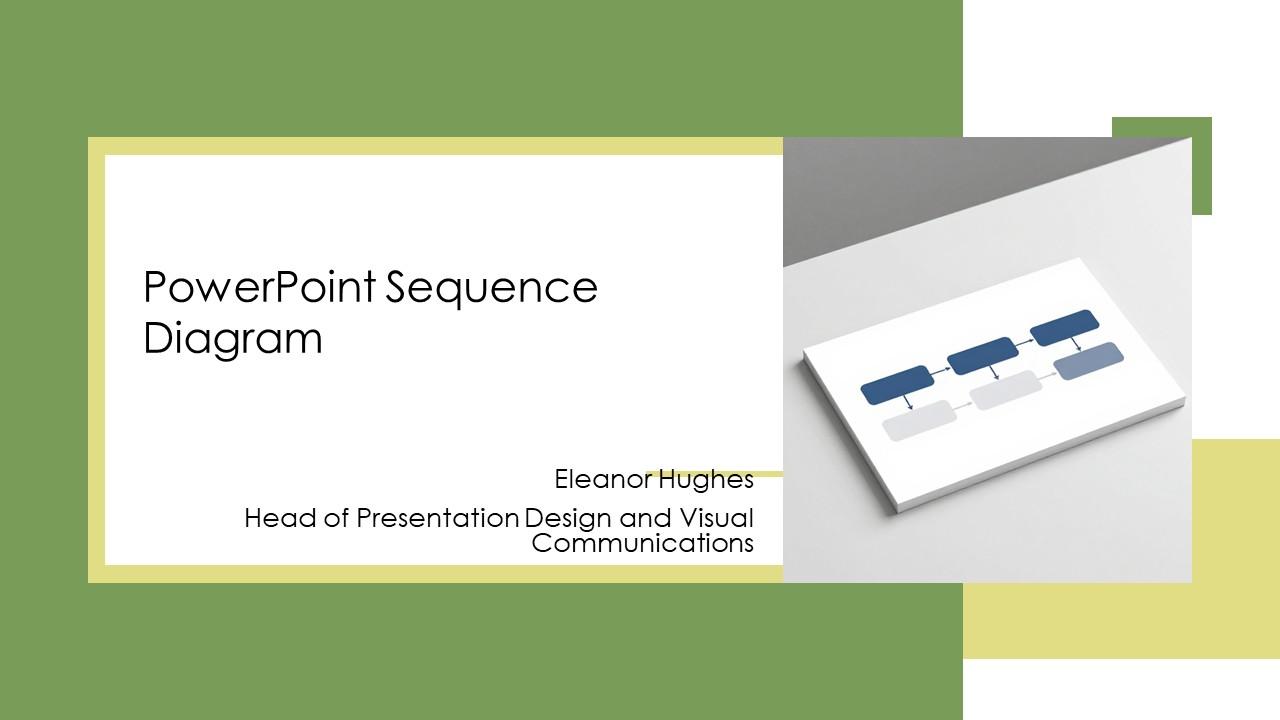 PowerPoint Sequence Diagram

Eleanor Hughes

Head of Presentation Design and Visual Communications